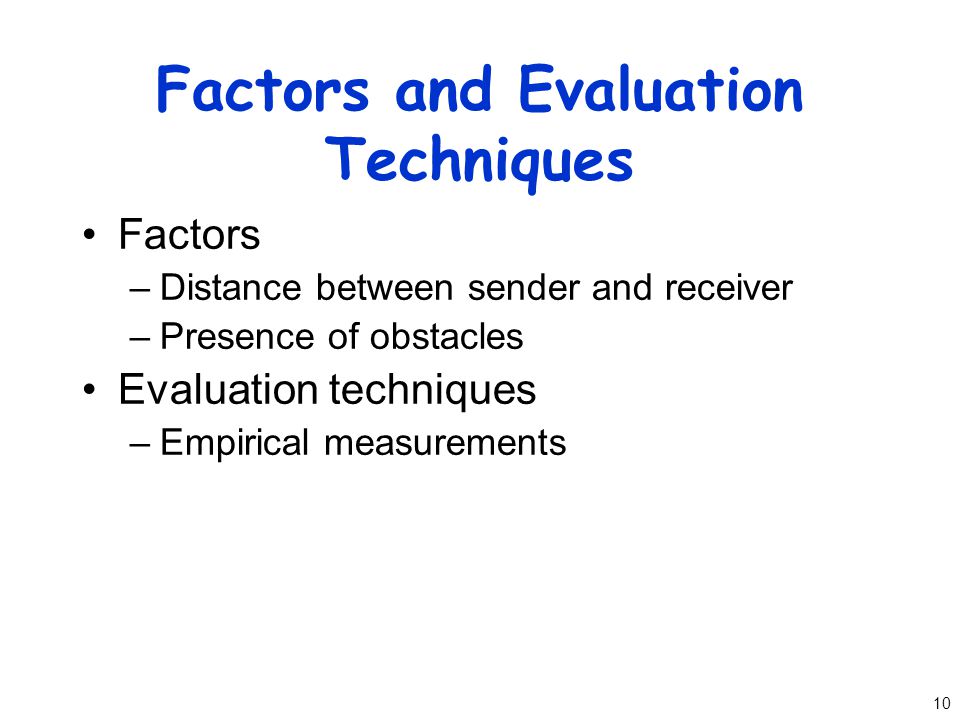 Factors and Evaluation Techniques

• Factors
– Distance between sender and receiver
– Presence of obstacles
• Evaluation techniques
– Empirical measurements

10